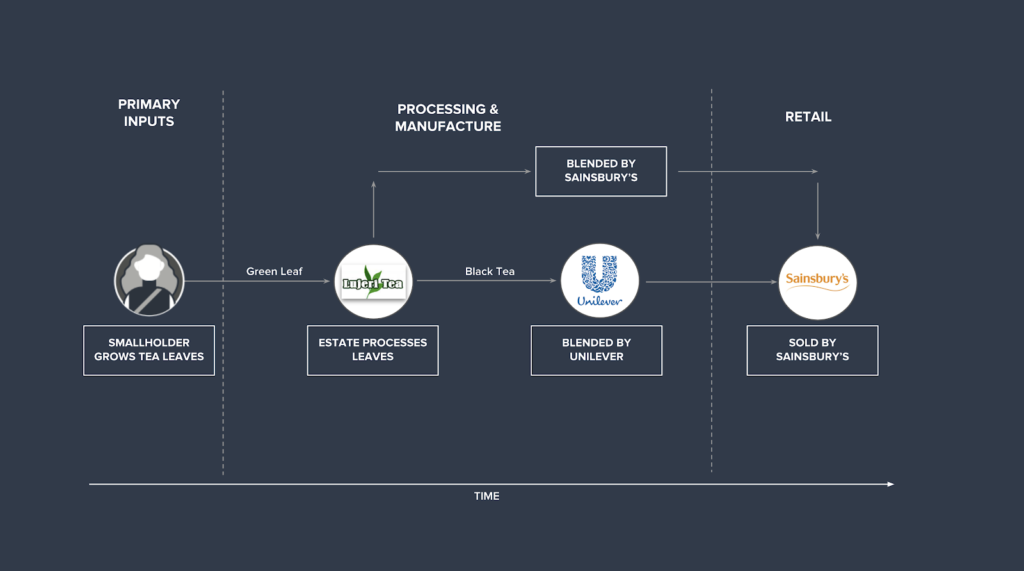 PRIMARY INPUTS

PROCESSING & MANUFACTURE

RETAIL

BLENDED BY SAINSBURY'S

Green Leaf

Lujeri Tea

Black Tea

Unilever

Sainsbury's

SMALLHOLDER GROWS TEA LEAVES

ESTATE PROCESSES LEAVES

BLENDED BY UNILEVER

SOLD BY SAINSBURY'S

TIME